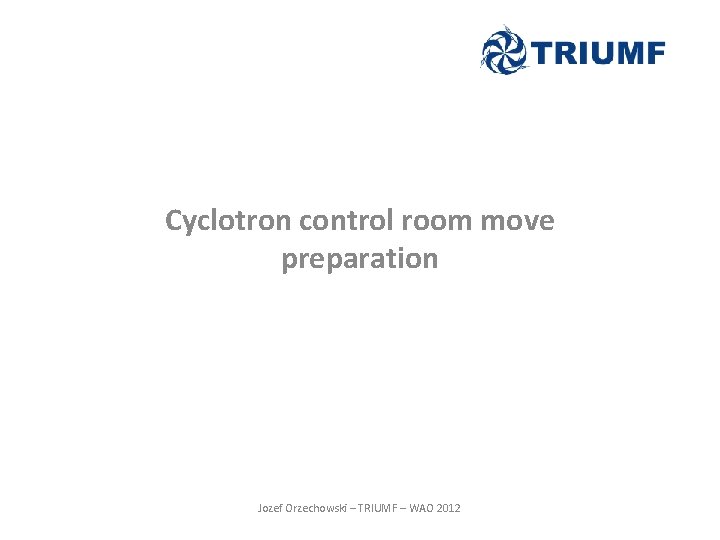 TRIUMF

Cyclotron control room move preparation

Jozef Orzechowski – TRIUMF – WAO 2012